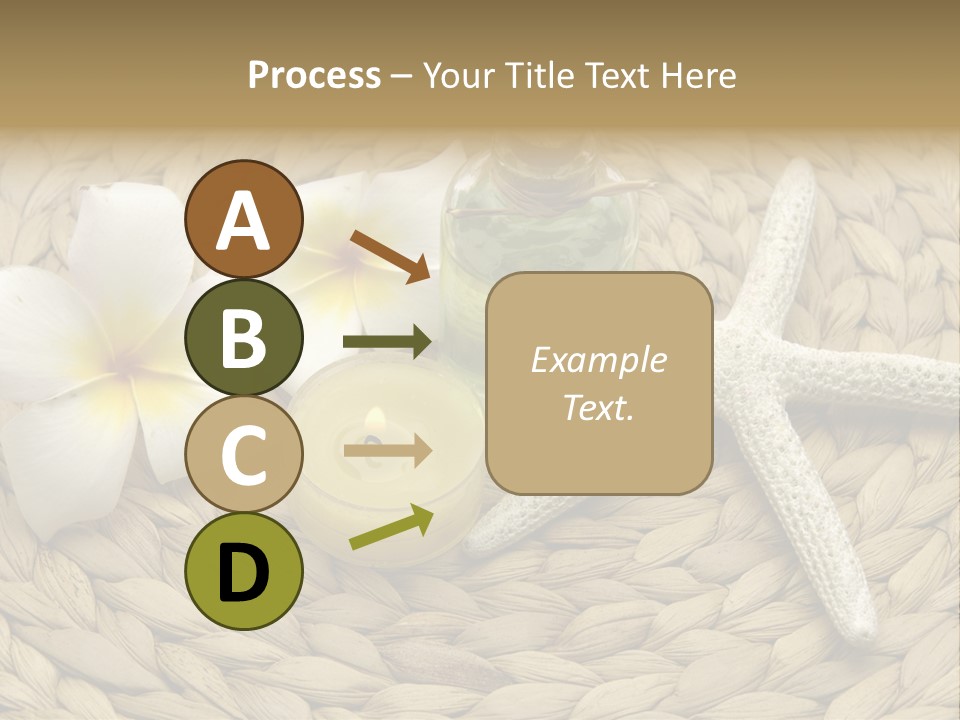 Process – Your Title Text Here

A

B

C

D

Example Text.